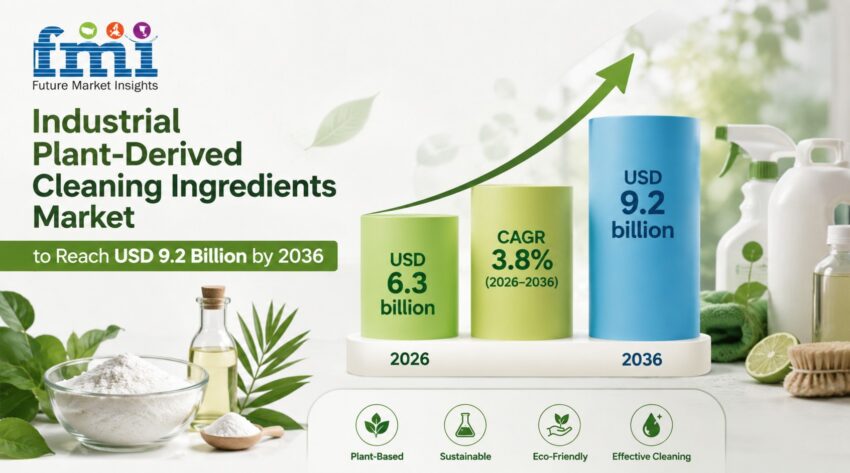 fmi
Future Market Insights

Industrial Plant-Derived Cleaning Ingredients Market

to Reach USD 9.2 Billion by 2036

USD 6.3 billion

CAGR 3.8% (2026–2036)

USD 9.2 billion

2026

2036

Plant-Based

Sustainable

Eco-Friendly

Effective Cleaning